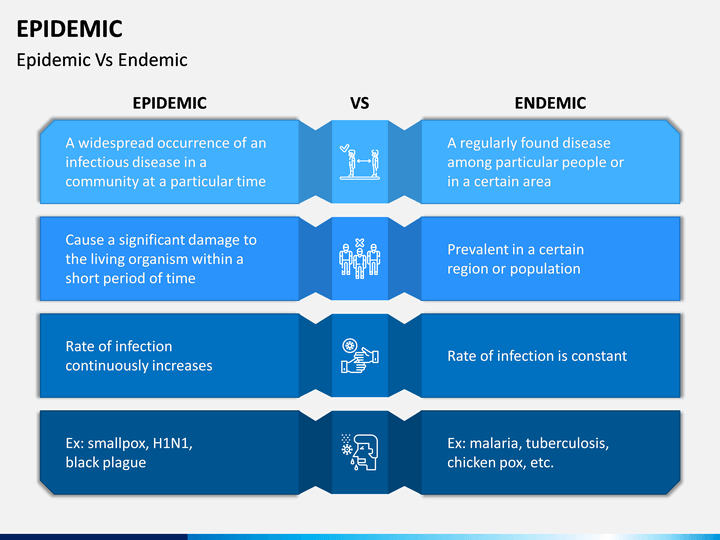 EPIDEMIC

Epidemic Vs Endemic

| EPIDEMIC | VS | ENDEMIC |
|---|---|---|
| A widespread occurrence of an infectious disease in a community at a particular time | | A regularly found disease among particular people or in a certain area |
| Cause a significant damage to the living organism within a short period of time | | Prevalent in a certain region or population |
| Rate of infection continuously increases | | Rate of infection is constant |
| Ex: smallpox, H1N1, black plague | | Ex: malaria, tuberculosis, chicken pox, etc. |